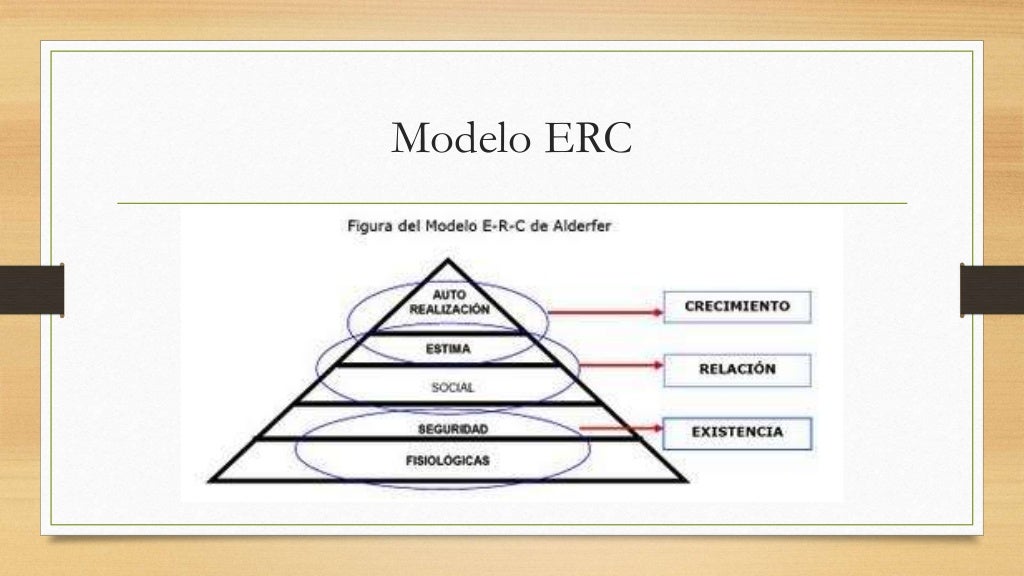 Modelo ERC

Figura del Modelo E-R-C de Alderfer

AUTO REALIZACIÓN

ESTIMA

SOCIAL

SEGURIDAD

FISIOLÓGICAS

CRECIMIENTO

RELACIÓN

EXISTENCIA